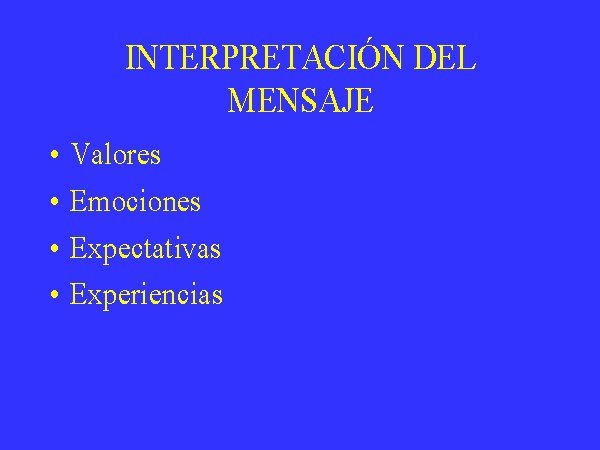 INTERPRETACIÓN DEL MENSAJE

• Valores
• Emociones
• Expectativas
• Experiencias